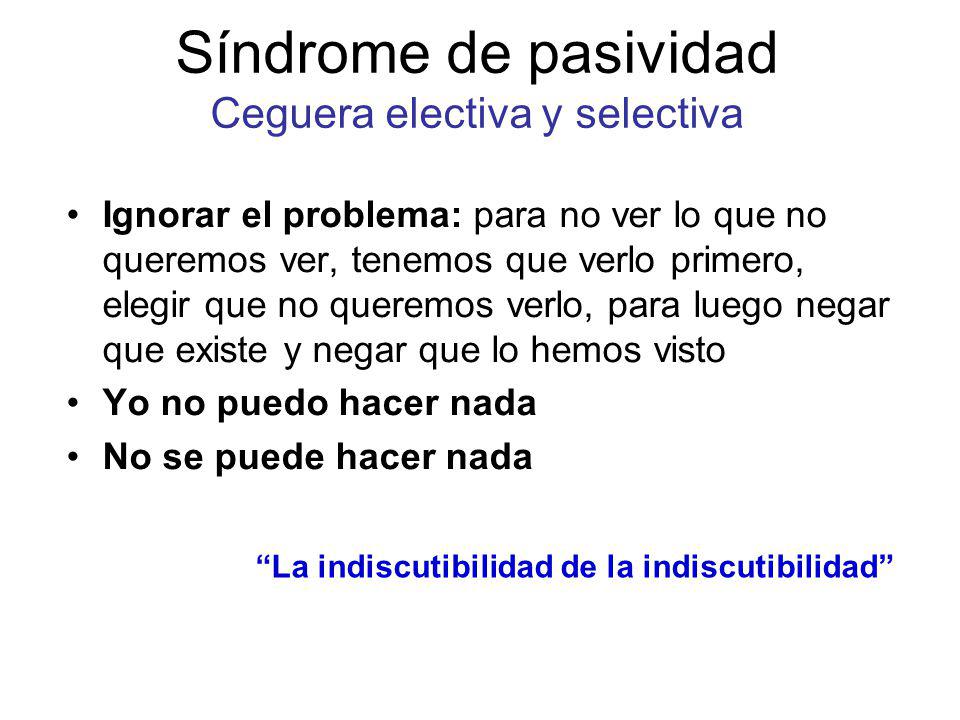 Síndrome de pasividad
Ceguera electiva y selectiva

• Ignorar el problema: para no ver lo que no queremos ver, tenemos que verlo primero, elegir que no queremos verlo, para luego negar que existe y negar que lo hemos visto
• Yo no puedo hacer nada
• No se puede hacer nada

“La indiscutibilidad de la indiscutibilidad”